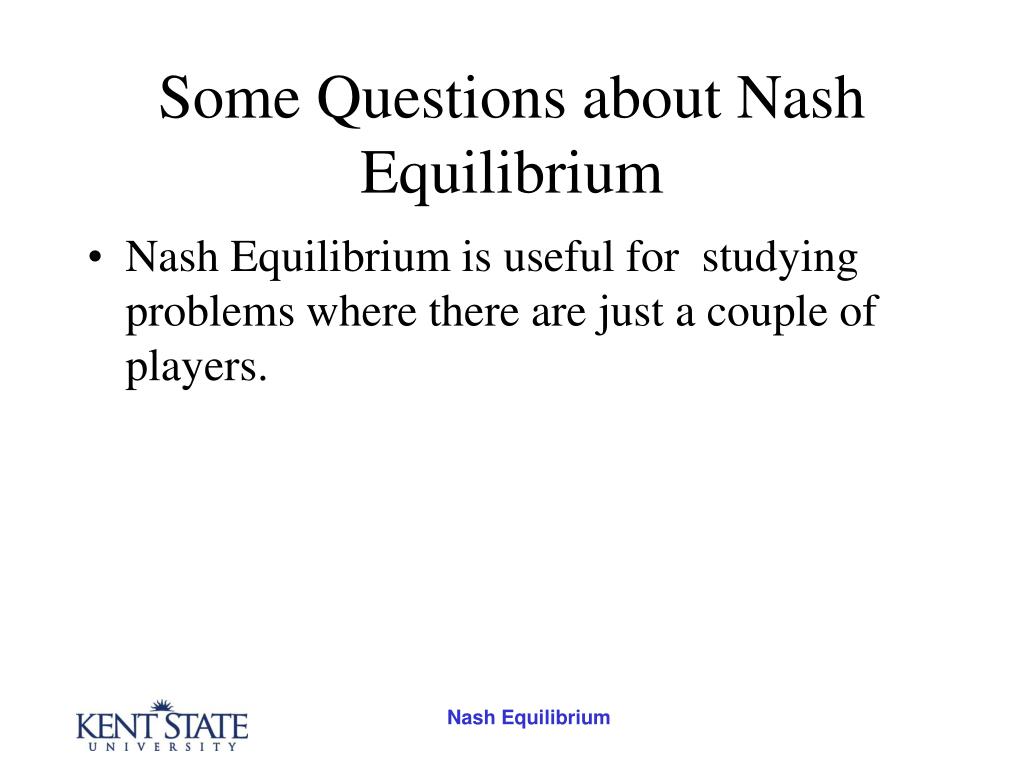 Some Questions about Nash Equilibrium

• Nash Equilibrium is useful for studying problems where there are just a couple of players.

KENT STATE
UNIVERSITY

Nash Equilibrium